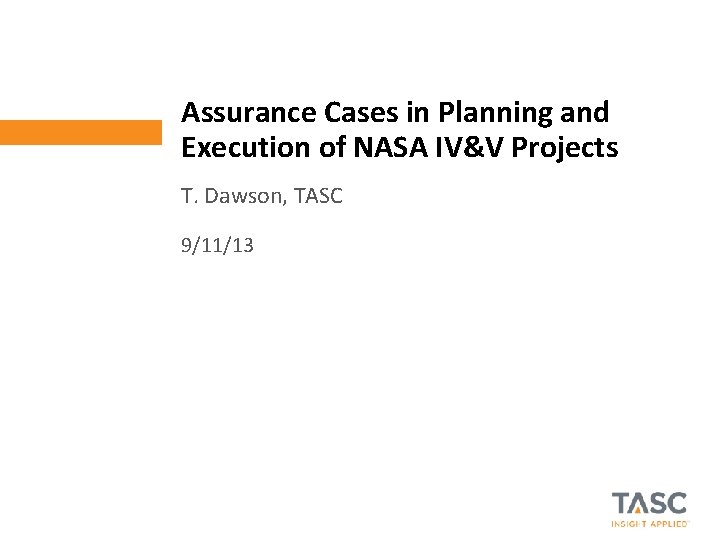 Assurance Cases in Planning and Execution of NASA IV&V Projects

T. Dawson, TASC

9/11/13

TASC
INSIGHT APPLIED